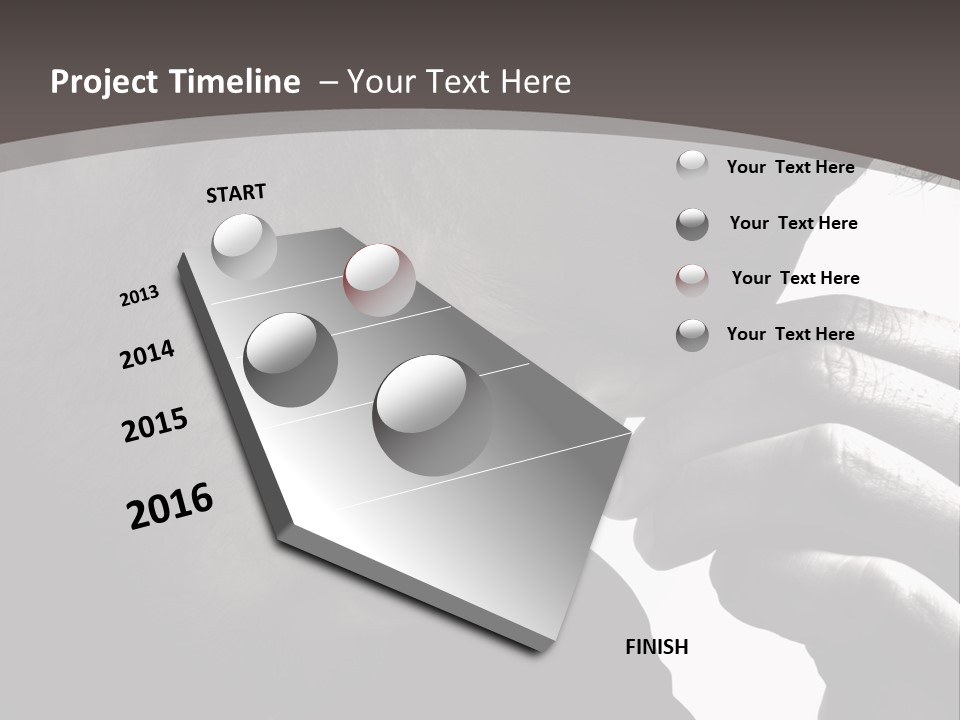 Project Timeline – Your Text Here

START

2013

2014

2015

2016

FINISH

Your Text Here

Your Text Here

Your Text Here

Your Text Here